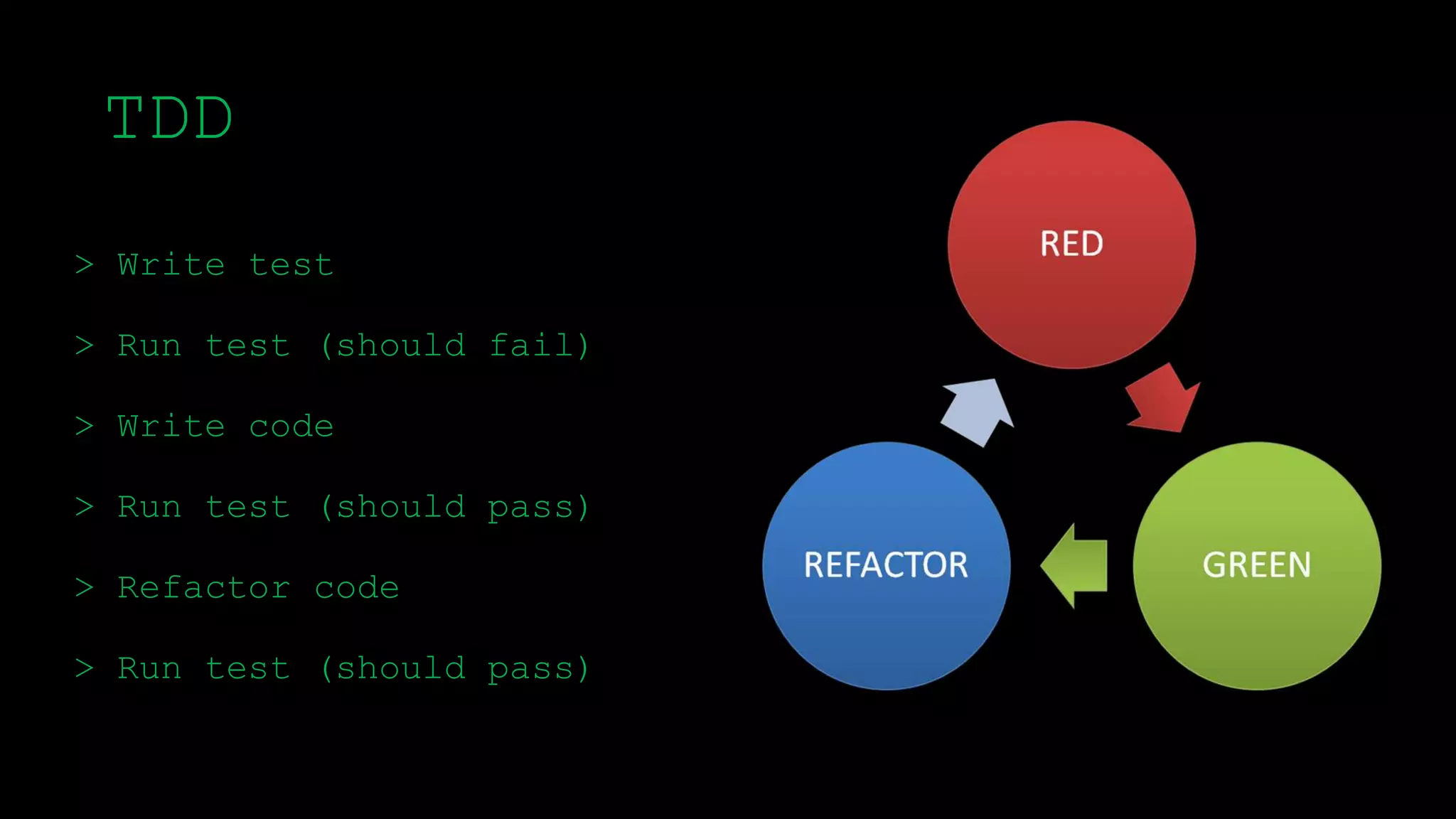 TDD

> Write test

> Run test (should fail)

> Write code

> Run test (should pass)

> Refactor code

> Run test (should pass)

RED

GREEN

REFACTOR